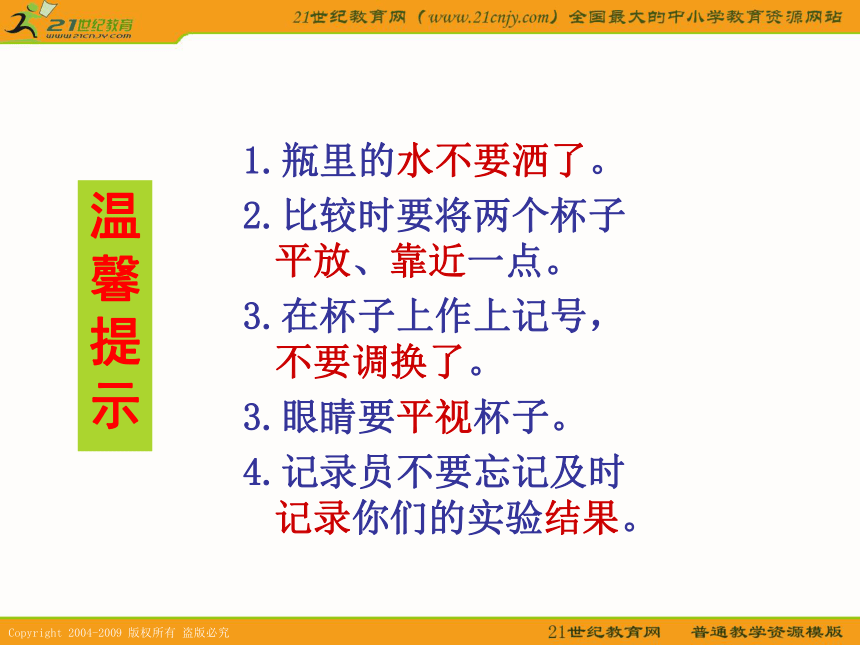 21世纪教育
www.21cnjy.com

21世纪教育网（www.21cnjy.com）全国最大的中小学教育资源网站

温馨提示

1. 瓶里的水不要洒了。

2. 比较时要将两个杯子平放、靠近一点。

3. 在杯子上作上记号，不要调换了。

3. 眼睛要平视杯子。

4. 记录员不要忘记及时记录你们的实验结果。

Copyright 2004-2009 版权所有 盗版必究

21世纪教育网　普通教学资源模版